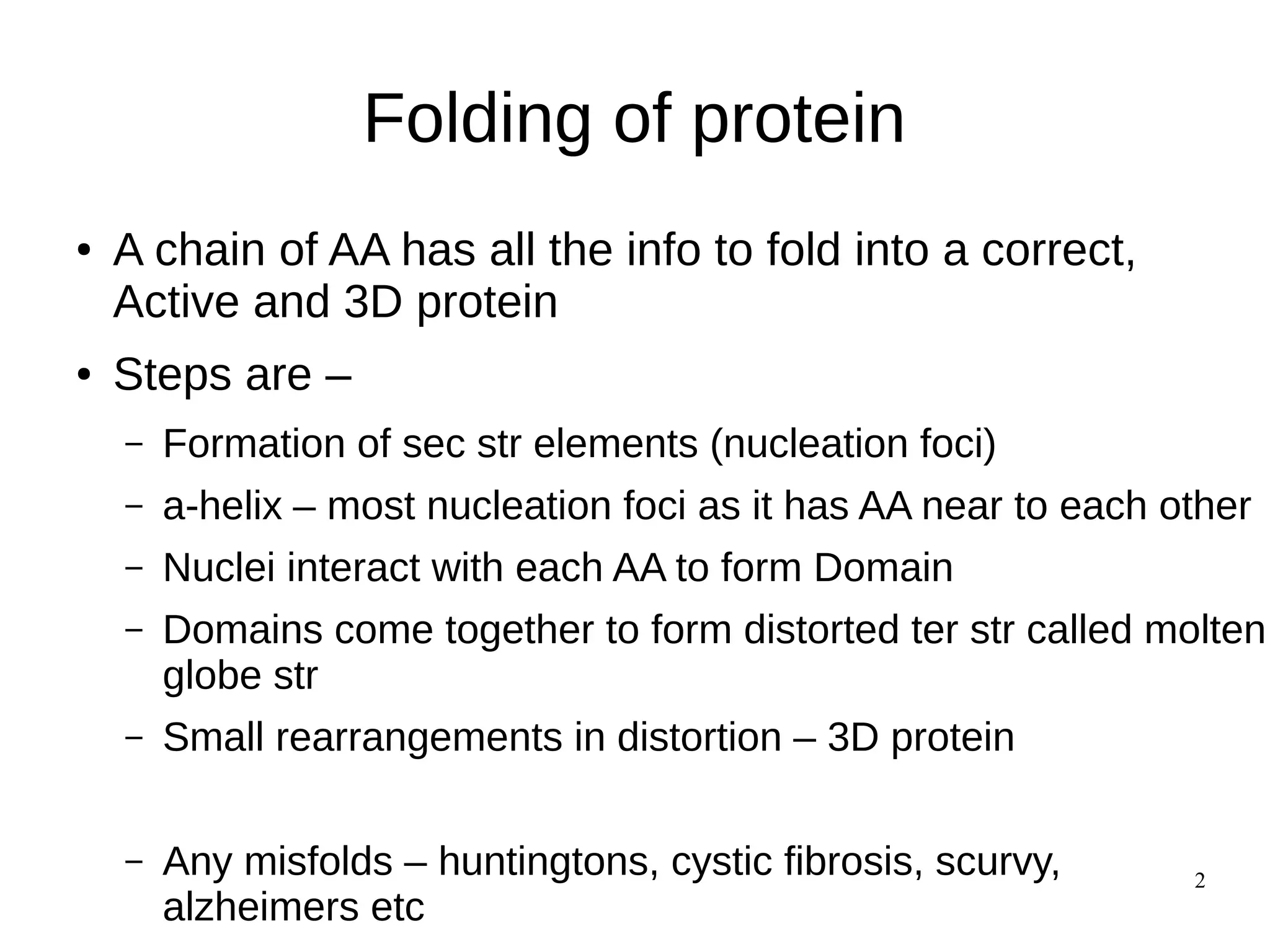 Folding of protein

• A chain of AA has all the info to fold into a correct, Active and 3D protein

• Steps are –

– Formation of sec str elements (nucleation foci)

– a-helix – most nucleation foci as it has AA near to each other

– Nuclei interact with each AA to form Domain

– Domains come together to form distorted ter str called molten globe str

– Small rearrangements in distortion – 3D protein

– Any misfolds – huntingtons, cystic fibrosis, scurvy, alzheimers etc

2